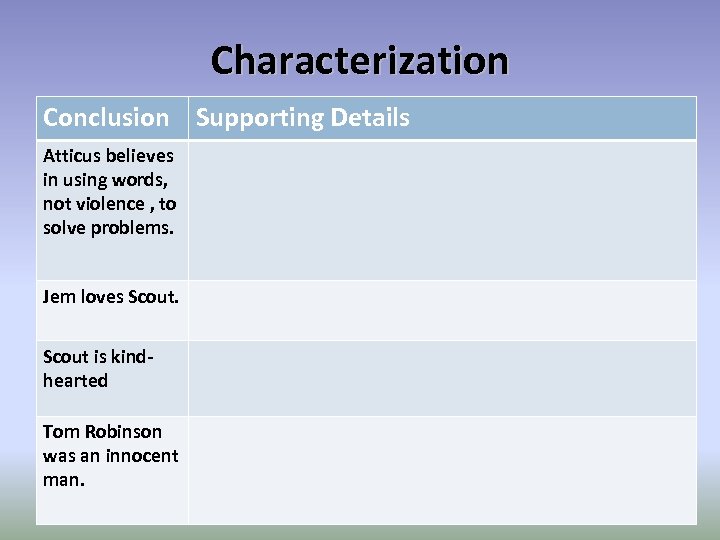 Characterization

| Conclusion | Supporting Details |
|---|---|
| Atticus believes in using words, not violence , to solve problems. | |
| Jem loves Scout. | |
| Scout is kind-hearted | |
| Tom Robinson was an innocent man. | |